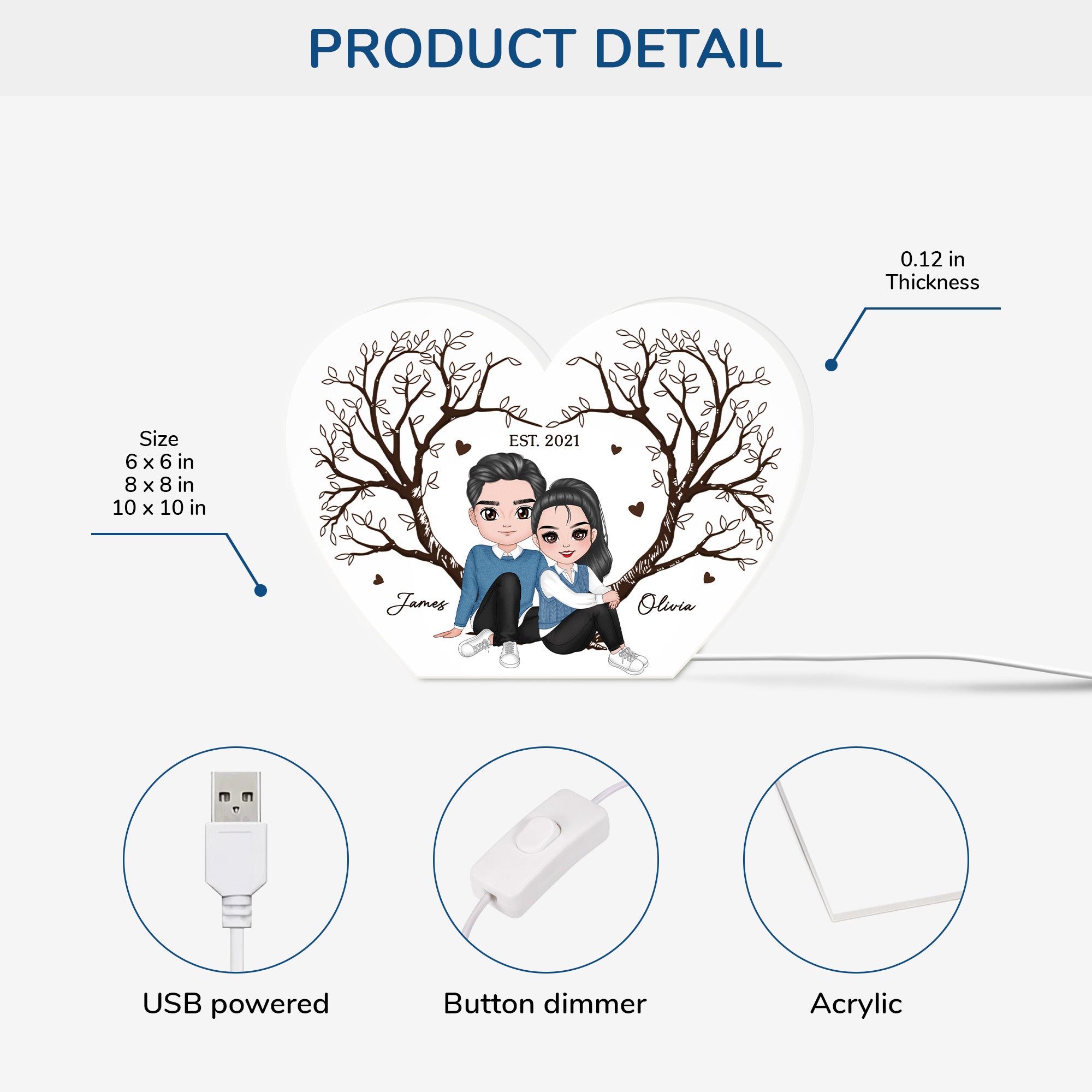 PRODUCT DETAIL

0.12 in
Thickness

Size
6 x 6 in
8 x 8 in
10 x 10 in

EST. 2021

James

Olivia

USB powered

Button dimmer

Acrylic